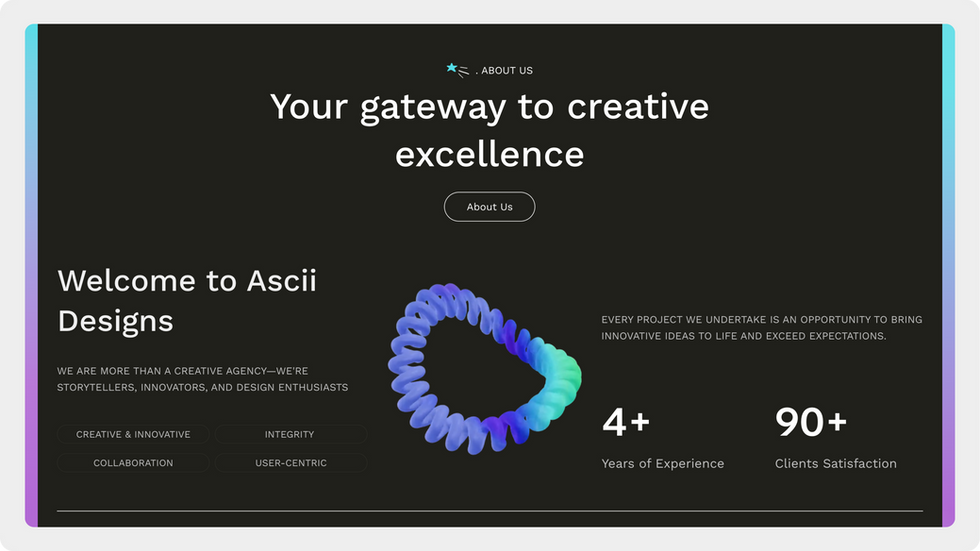 . ABOUT US

Your gateway to creative excellence

About Us

Welcome to Ascii Designs

WE ARE MORE THAN A CREATIVE AGENCY—WE'RE STORYTELLERS, INNOVATORS, AND DESIGN ENTHUSIASTS

CREATIVE & INNOVATIVE
INTEGRITY
COLLABORATION
USER-CENTRIC

EVERY PROJECT WE UNDERTAKE IS AN OPPORTUNITY TO BRING INNOVATIVE IDEAS TO LIFE AND EXCEED EXPECTATIONS.

4+
Years of Experience

90+
Clients Satisfaction